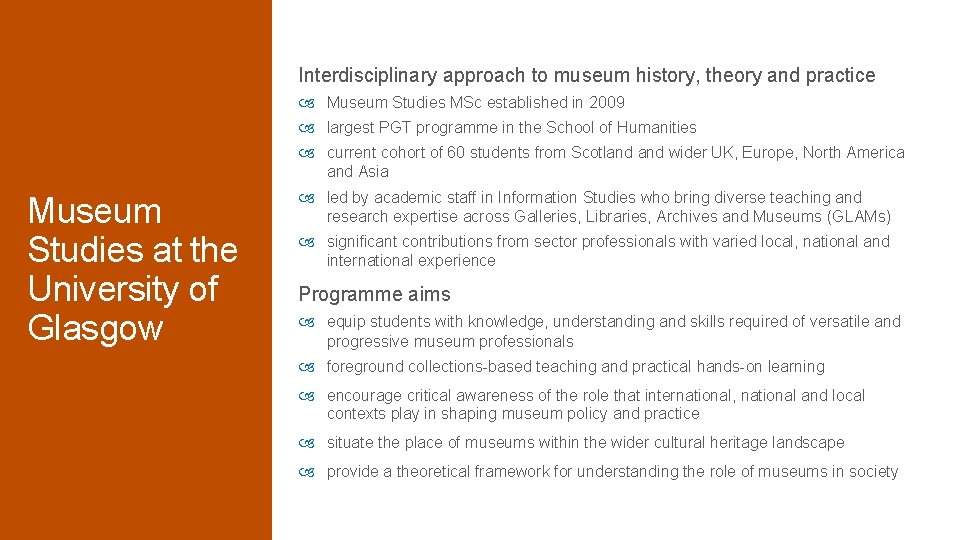 Museum Studies at the University of Glasgow

Interdisciplinary approach to museum history, theory and practice

Museum Studies MSc established in 2009

largest PGT programme in the School of Humanities

current cohort of 60 students from Scotland and wider UK, Europe, North America and Asia

led by academic staff in Information Studies who bring diverse teaching and research expertise across Galleries, Libraries, Archives and Museums (GLAMs)

significant contributions from sector professionals with varied local, national and international experience

Programme aims

equip students with knowledge, understanding and skills required of versatile and progressive museum professionals

foreground collections-based teaching and practical hands-on learning

encourage critical awareness of the role that international, national and local contexts play in shaping museum policy and practice

situate the place of museums within the wider cultural heritage landscape

provide a theoretical framework for understanding the role of museums in society